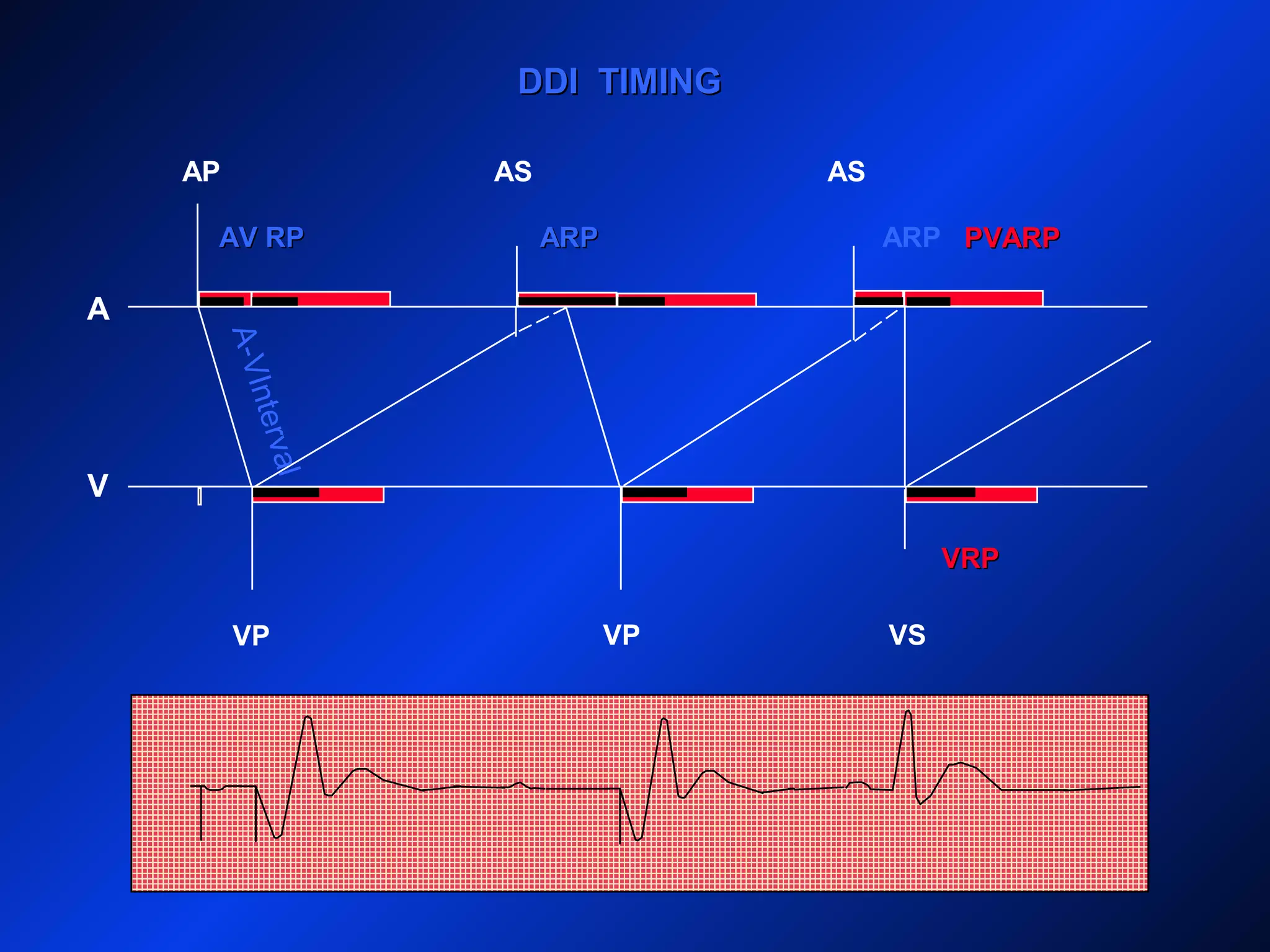 DDI TIMING

AP

AS

AS

AV RP

ARP

ARP

PVARP

A

A-VInterval

V

VRP

VP

VP

VS